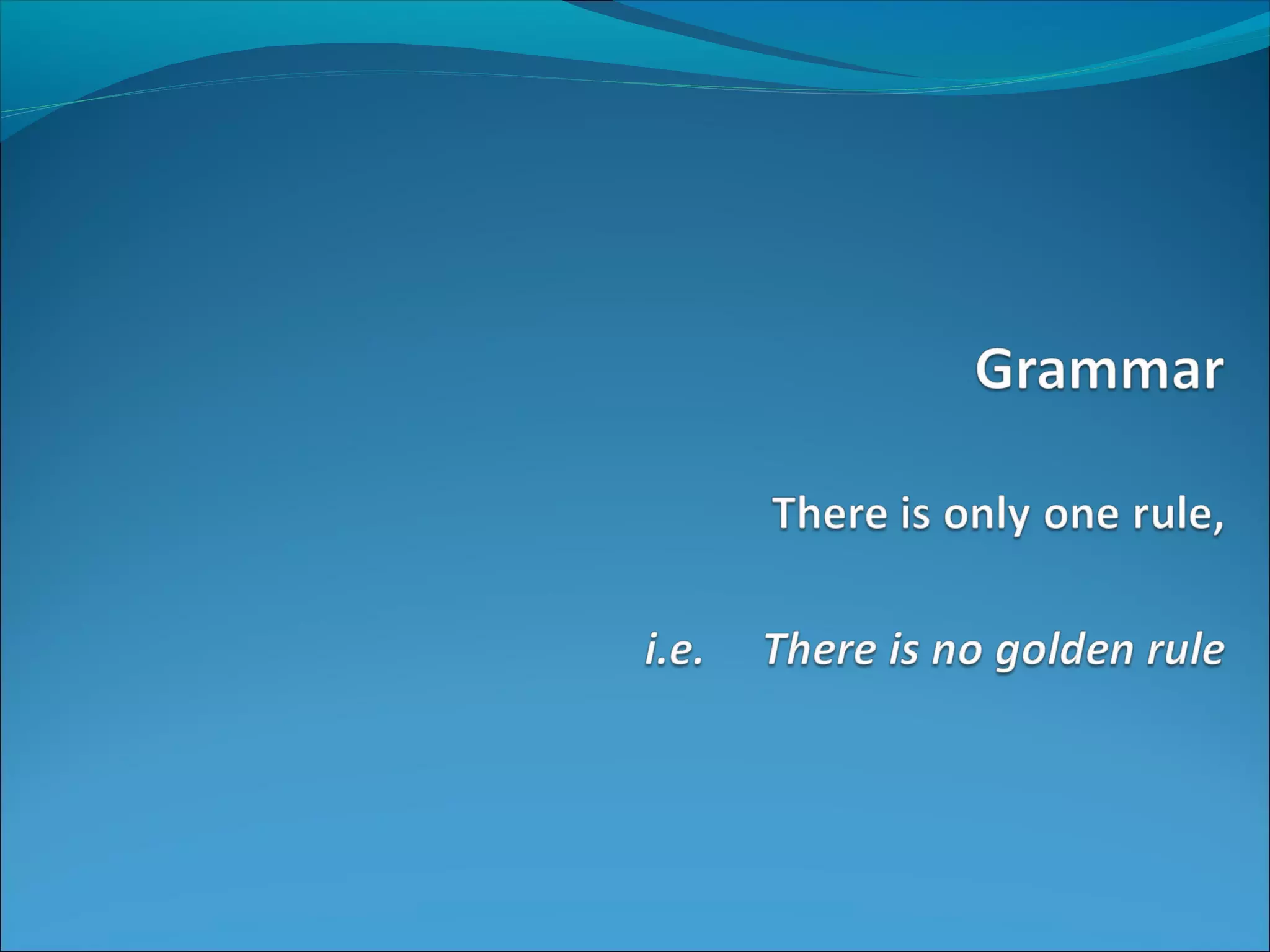 Grammar

There is only one rule,

i.e. There is no golden rule